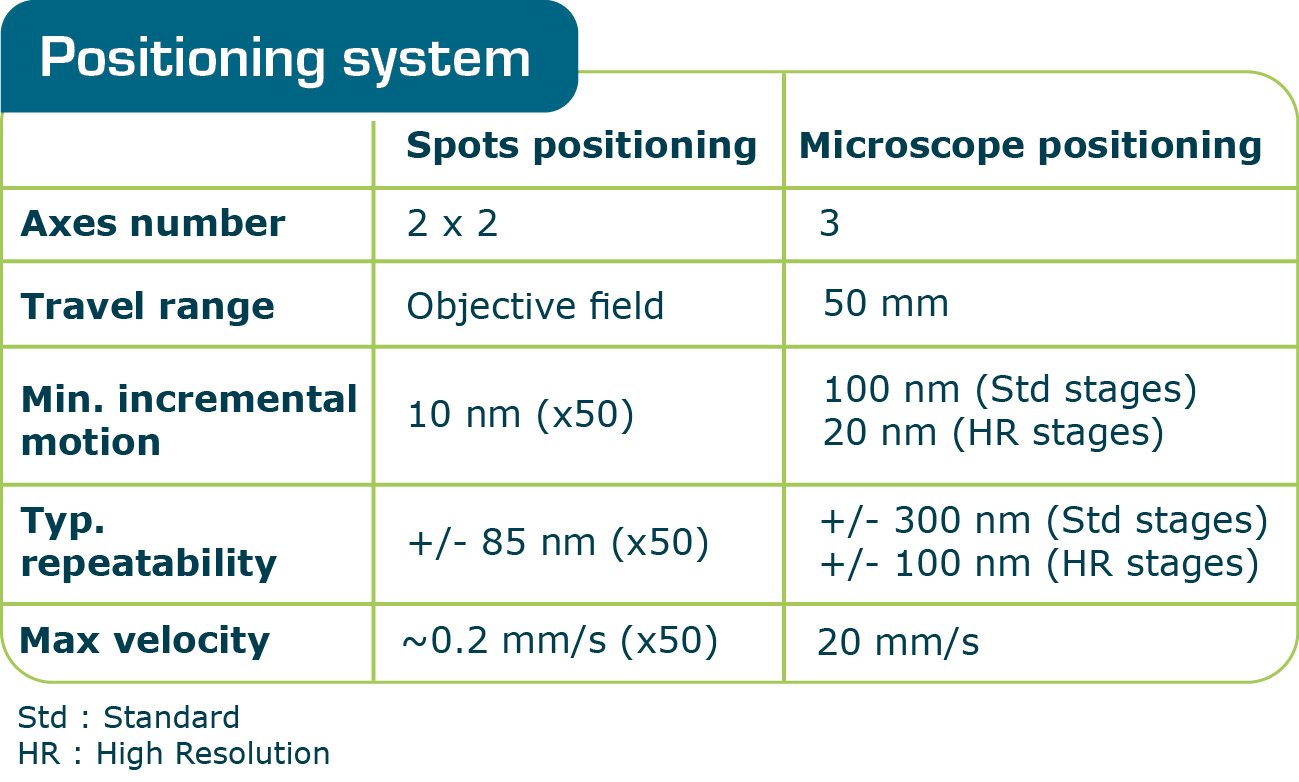 Positioning system

| | Spots positioning | Microscope positioning |
|---|---|---|
| Axes number | 2 x 2 | 3 |
| Travel range | Objective field | 50 mm |
| Min. incremental motion | 10 nm (x50) | 100 nm (Std stages) 20 nm (HR stages) |
| Typ. repeatability | +/- 85 nm (x50) | +/- 300 nm (Std stages) +/- 100 nm (HR stages) |
| Max velocity | ~0.2 mm/s (x50) | 20 mm/s |

Std : Standard
HR : High Resolution